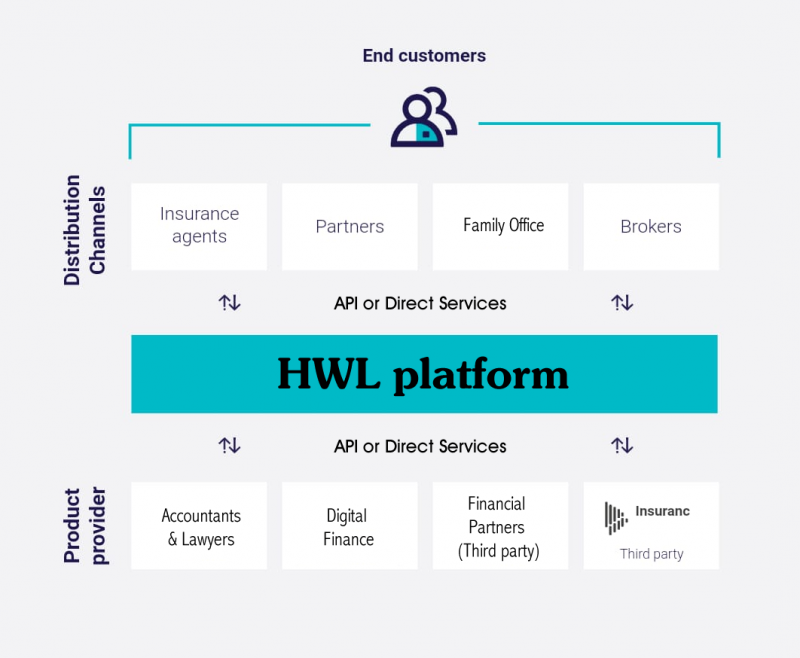 End customers

Distribution Channels

Insurance agents

Partners

Family Office

Brokers

API or Direct Services

HWL platform

API or Direct Services

Product provider

Accountants & Lawyers

Digital Finance

Financial Partners (Third party)

Insuranc

Third party